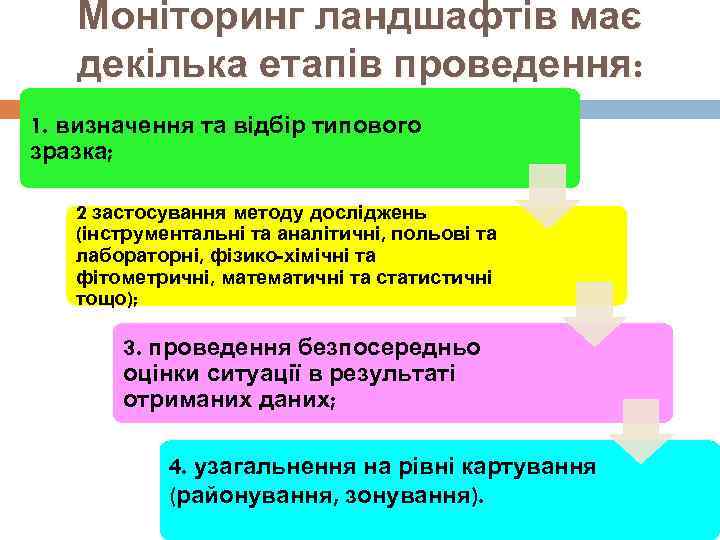 Моніторинг ландшафтів має декілька етапів проведення:

1. визначення та відбір типового зразка;

2 застосування методу досліджень (інструментальні та аналітичні, польові та лабораторні, фізико-хімічні та фітометричні, математичні та статистичні тощо);

3. проведення безпосередньо оцінки ситуації в результаті отриманих даних;

4. узагальнення на рівні картування (районування, зонування).